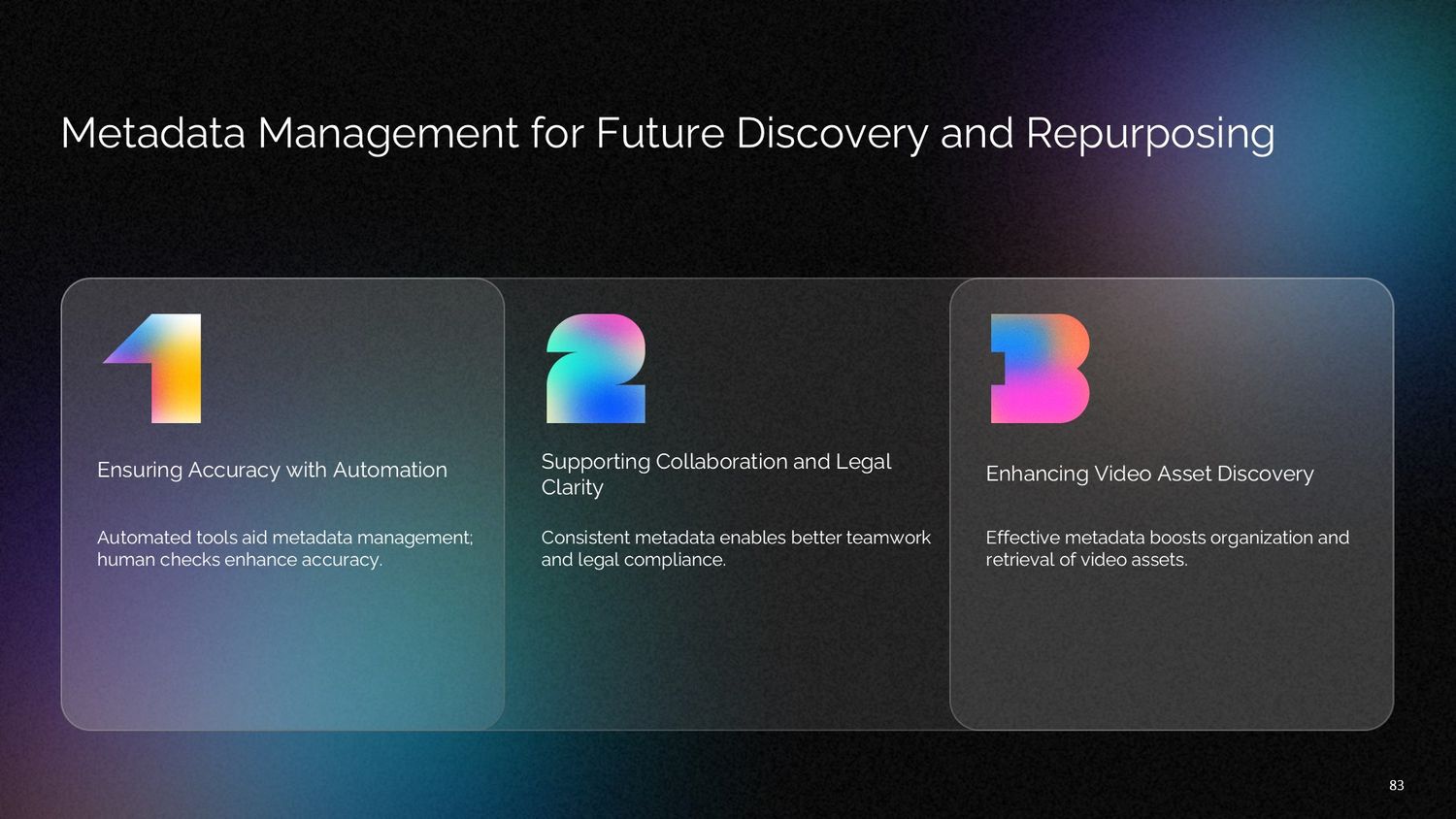 Metadata Management for Future Discovery and Repurposing

1

Ensuring Accuracy with Automation

Automated tools aid metadata management; human checks enhance accuracy.

2

Supporting Collaboration and Legal Clarity

Consistent metadata enables better teamwork and legal compliance.

3

Enhancing Video Asset Discovery

Effective metadata boosts organization and retrieval of video assets.

83